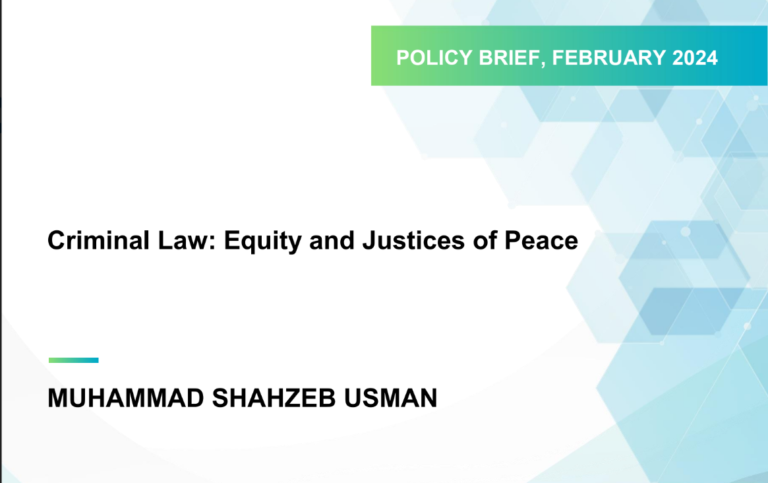 POLICY BRIEF, FEBRUARY 2024

Criminal Law: Equity and Justices of Peace

MUHAMMAD SHAHZEB USMAN